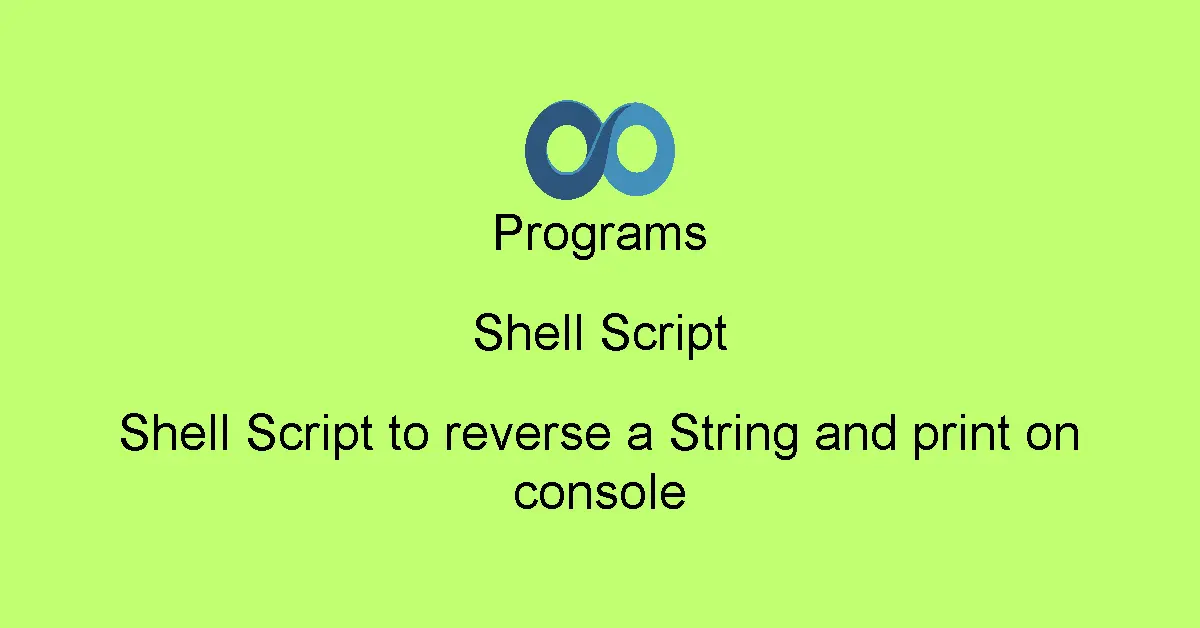 Programs

Shell Script

Shell Script to reverse a String and print on console